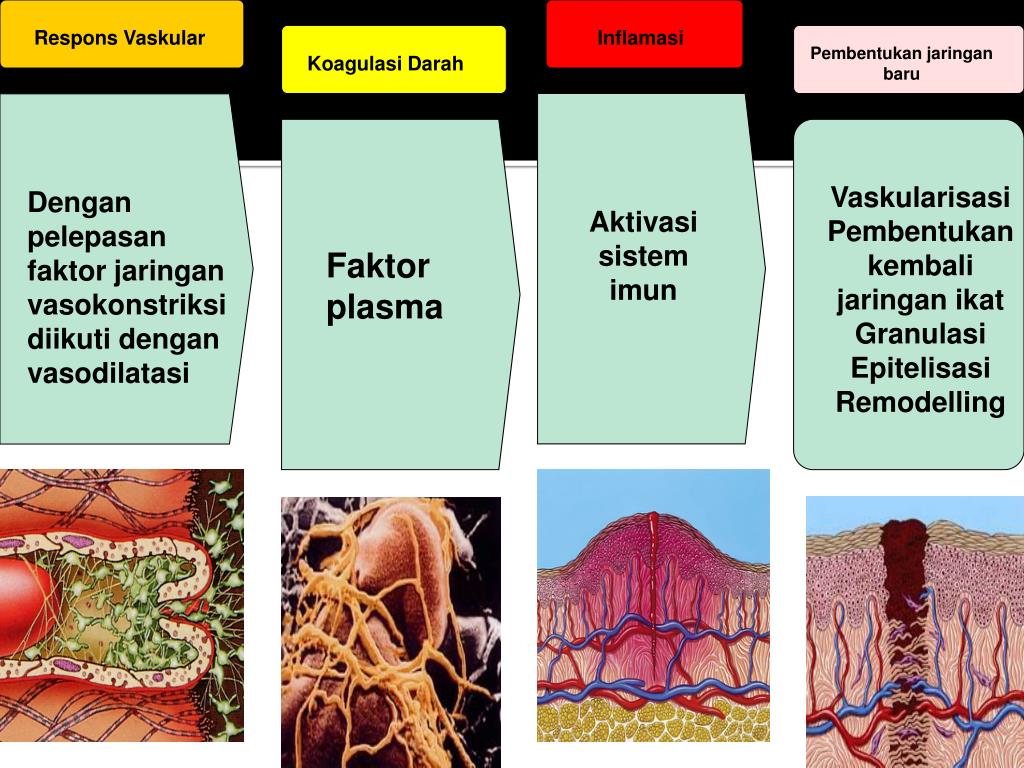 Respons Vaskular

Dengan pelepasan faktor jaringan vasokonstriksi diikuti dengan vasodilatasi

Koagulasi Darah

Faktor plasma

Inflamasi

Aktivasi sistem imun

Pembentukan jaringan baru

Vaskularisasi
Pembentukan kembali jaringan ikat
Granulasi
Epitelisasi
Remodelling